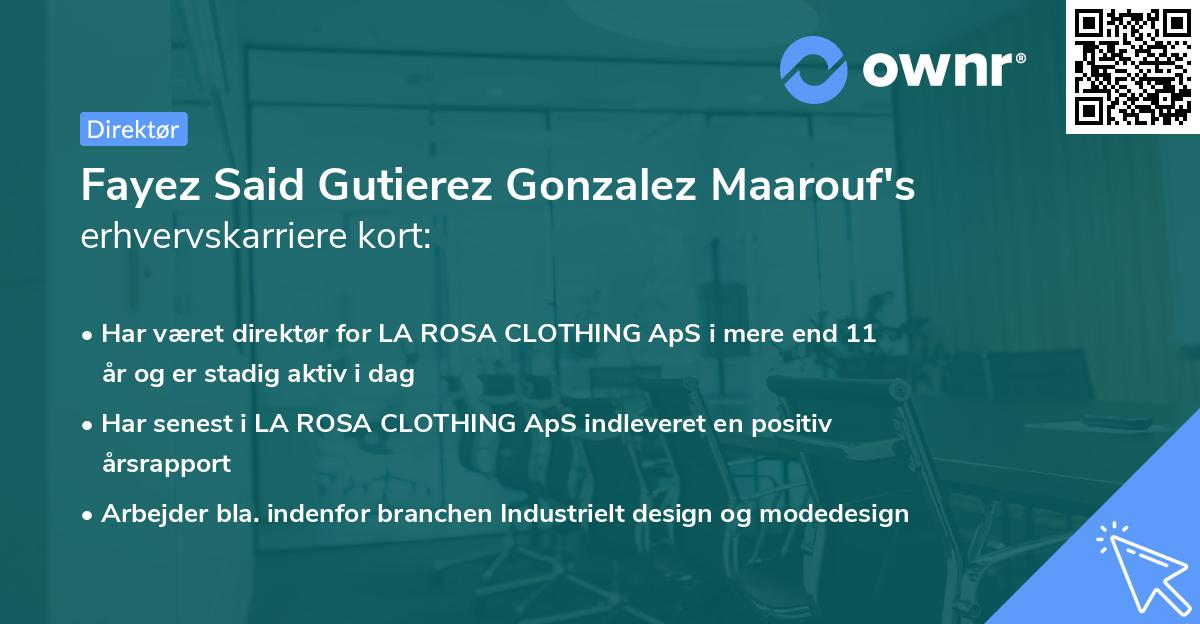 ownr®

Direktør

Fayez Said Gutierez Gonzalez Maarouf's erhvervskarriere kort:

• Har været direktør for LA ROSA CLOTHING ApS i mere end 11 år og er stadig aktiv i dag

• Har senest i LA ROSA CLOTHING ApS indleveret en positiv årsrapport

• Arbejder bla. indenfor branchen Industrielt design og modedesign